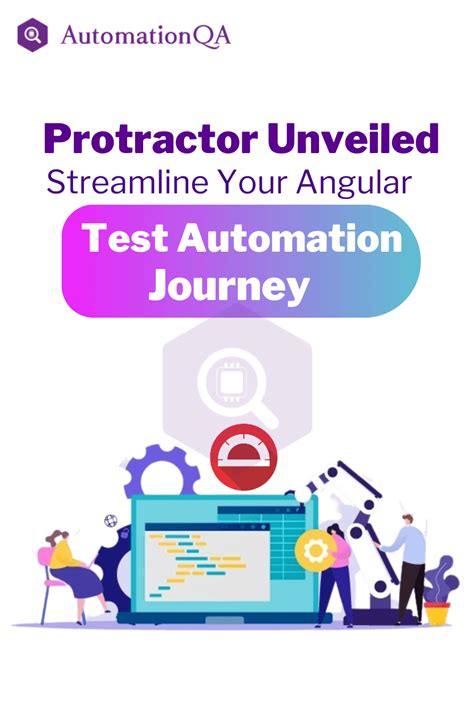 AutomationQA

Protractor Unveiled
Streamline Your Angular
Test Automation Journey